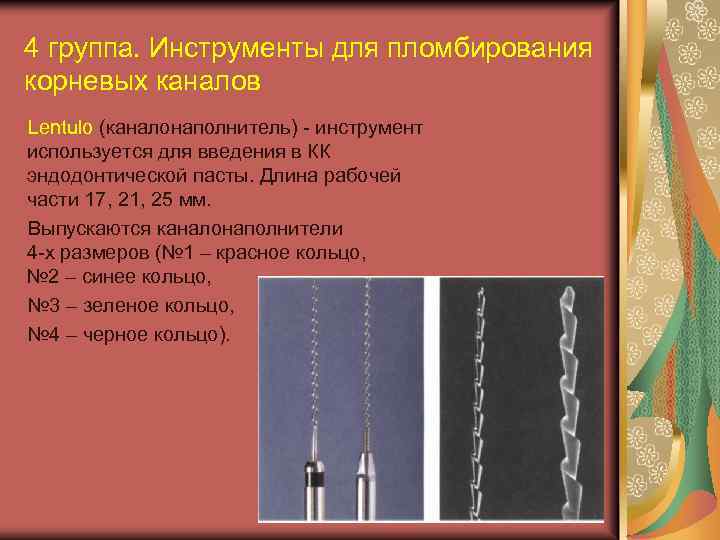 4 группа. Инструменты для пломбирования корневых каналов

Lentulo (каналонаполнитель) - инструмент используется для введения в КК эндодонтической пасты. Длина рабочей части 17, 21, 25 мм.

Выпускаются каналонаполнители 4-х размеров (№1 – красное кольцо, №2 – синее кольцо,

№3 – зеленое кольцо,

№4 – черное кольцо).